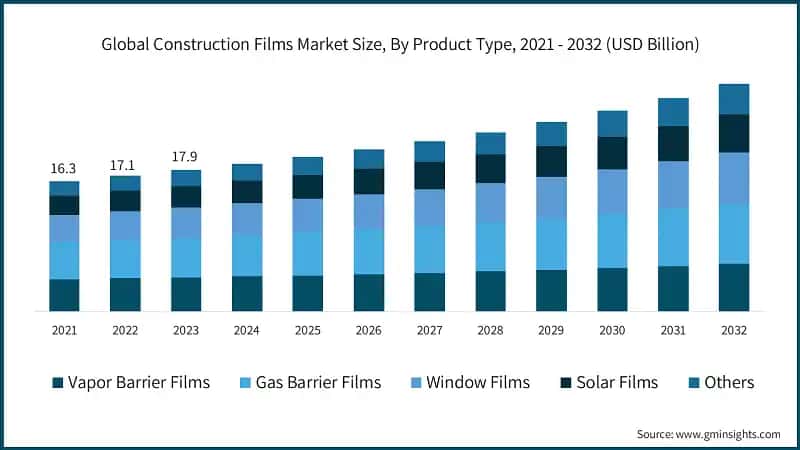 Global Construction Films Market Size, By Product Type, 2021 - 2032 (USD Billion)

16.3
17.1
17.9

2021
2022
2023
2024
2025
2026
2027
2028
2029
2030
2031
2032

Vapor Barrier Films
Gas Barrier Films
Window Films
Solar Films
Others

Source: www.gminsights.com